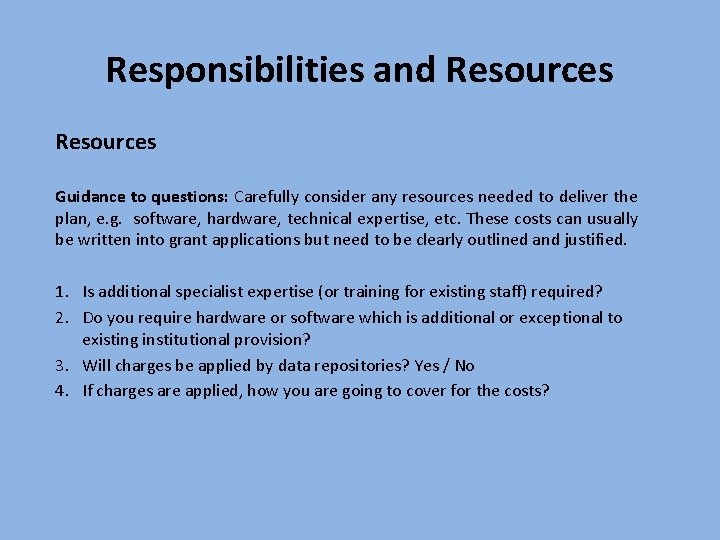 Responsibilities and Resources

Resources

Guidance to questions: Carefully consider any resources needed to deliver the plan, e.g. software, hardware, technical expertise, etc. These costs can usually be written into grant applications but need to be clearly outlined and justified.

1. Is additional specialist expertise (or training for existing staff) required?
2. Do you require hardware or software which is additional or exceptional to existing institutional provision?
3. Will charges be applied by data repositories? Yes / No
4. If charges are applied, how you are going to cover for the costs?